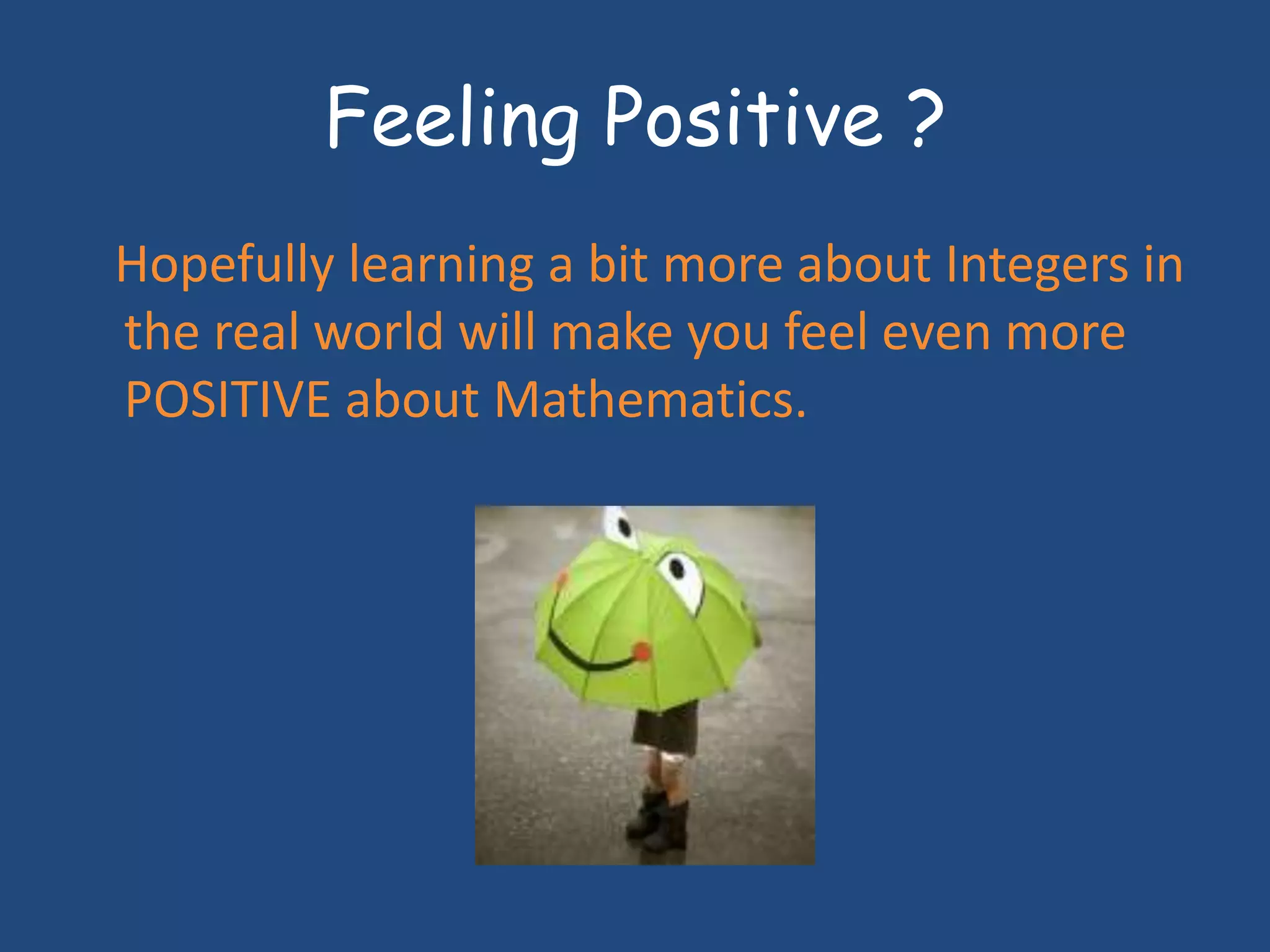 Feeling Positive ?

Hopefully learning a bit more about Integers in the real world will make you feel even more POSITIVE about Mathematics.